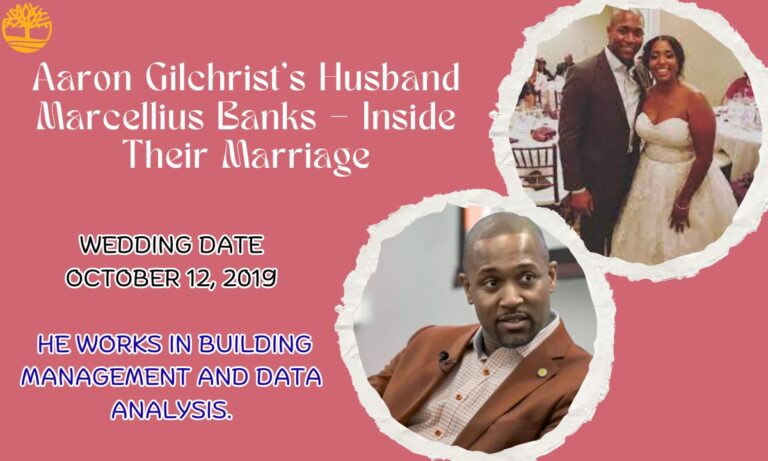 Aaron Gilchrist's Husband Marcellius Banks – Inside Their Marriage

WEDDING DATE
OCTOBER 12, 2019

HE WORKS IN BUILDING MANAGEMENT AND DATA ANALYSIS.